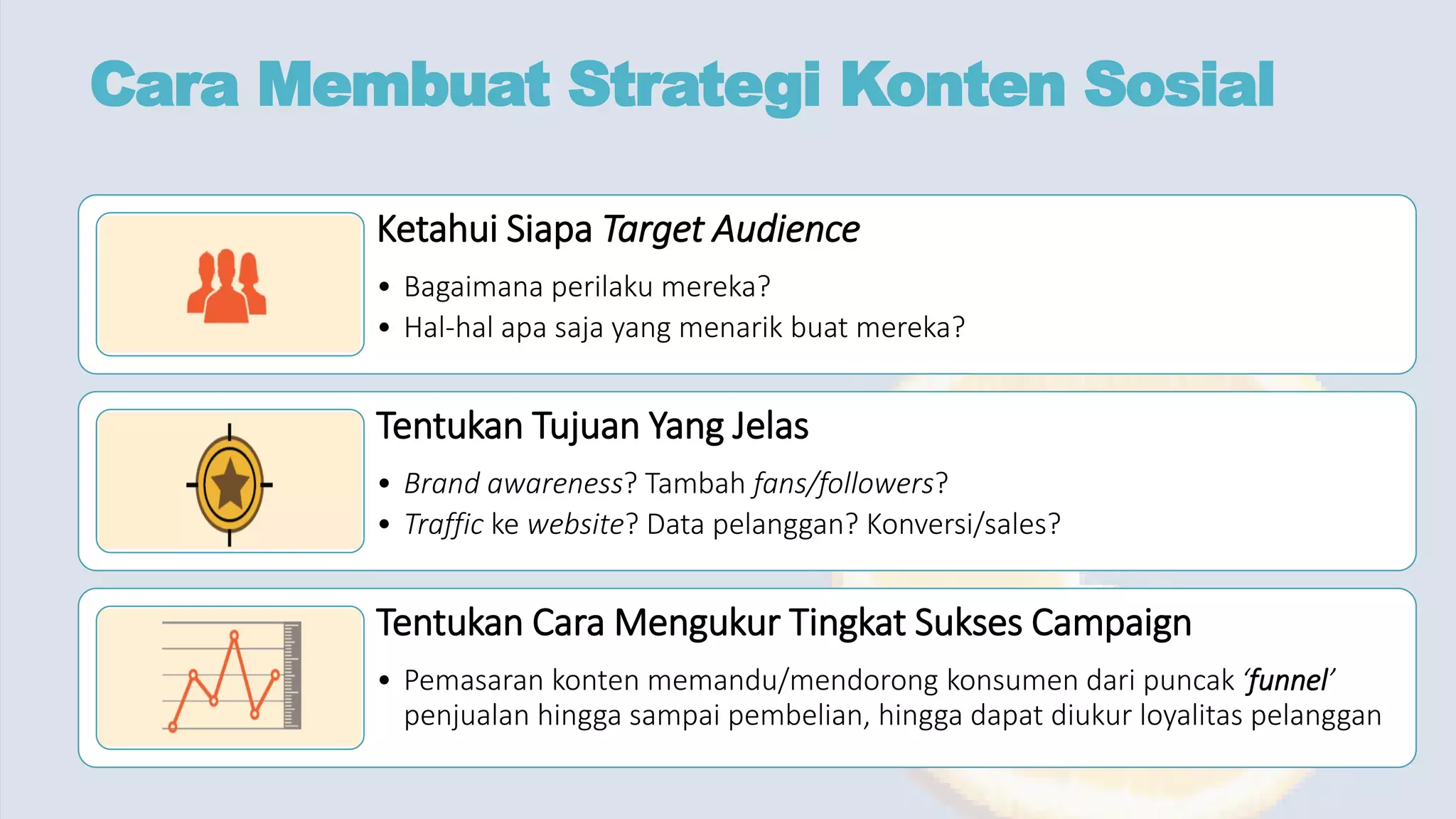 Cara Membuat Strategi Konten Sosial

Ketahui Siapa Target Audience

• Bagaimana perilaku mereka?
• Hal-hal apa saja yang menarik buat mereka?

Tentukan Tujuan Yang Jelas

• Brand awareness? Tambah fans/followers?
• Traffic ke website? Data pelanggan? Konversi/sales?

Tentukan Cara Mengukur Tingkat Sukses Campaign

• Pemasaran konten memandu/mendorong konsumen dari puncak 'funnel' penjualan hingga sampai pembelian, hingga dapat diukur loyalitas pelanggan